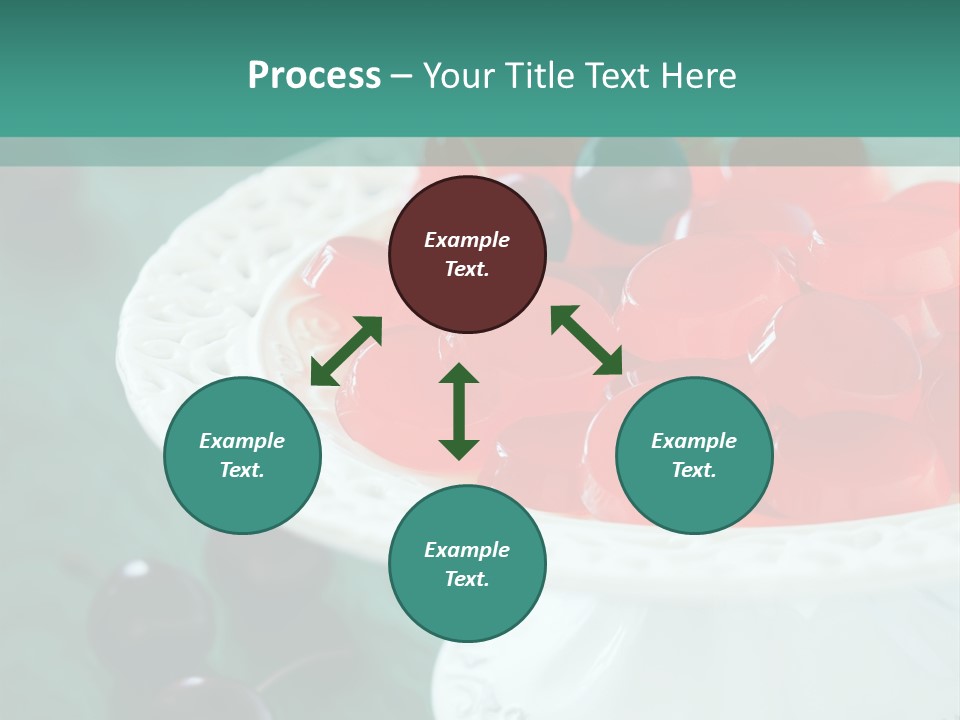 Process – Your Title Text Here

Example Text.

Example Text.

Example Text.

Example Text.